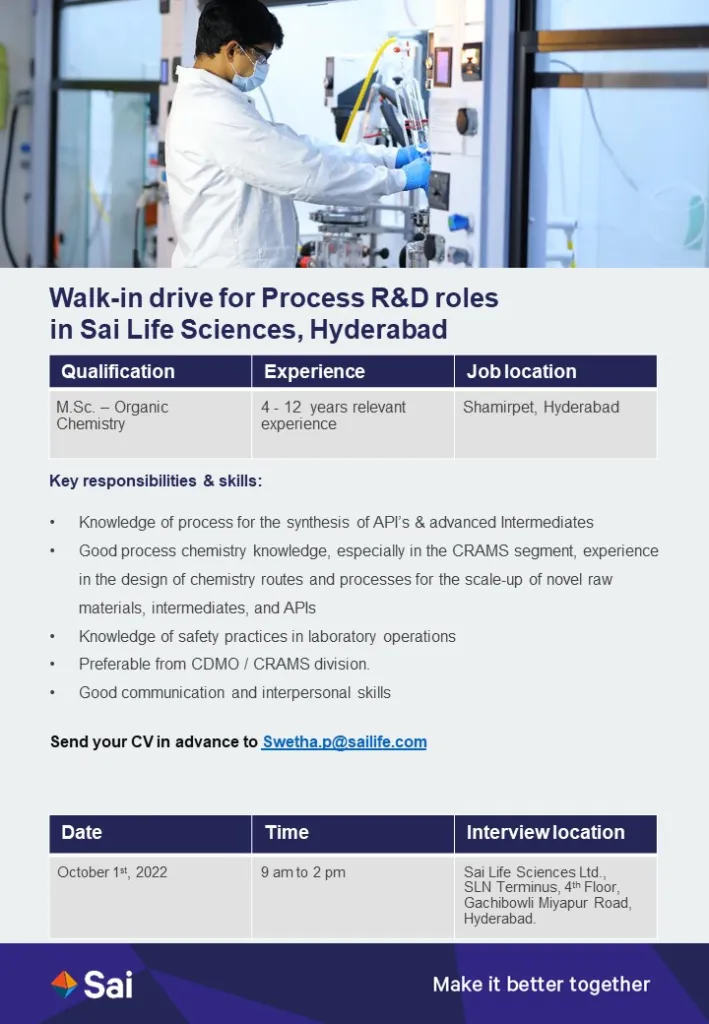 Walk-in drive for Process R&D roles in Sai Life Sciences, Hyderabad

| Qualification | Experience | Job location |
|---|---|---|
| M.Sc. – Organic Chemistry | 4 - 12 years relevant experience | Shamirpet, Hyderabad |

Key responsibilities & skills:

• Knowledge of process for the synthesis of API's & advanced Intermediates
• Good process chemistry knowledge, especially in the CRAMS segment, experience in the design of chemistry routes and processes for the scale-up of novel raw materials, intermediates, and APIs
• Knowledge of safety practices in laboratory operations
• Preferable from CDMO / CRAMS division.
• Good communication and interpersonal skills

Send your CV in advance to Swetha.p@sailife.com

| Date | Time | Interview location |
|---|---|---|
| October 1$^{st}$, 2022 | 9 am to 2 pm | Sai Life Sciences Ltd., SLN Terminus, 4$^{th}$ Floor, Gachibowli Miyapur Road, Hyderabad. |

Sai

Make it better together